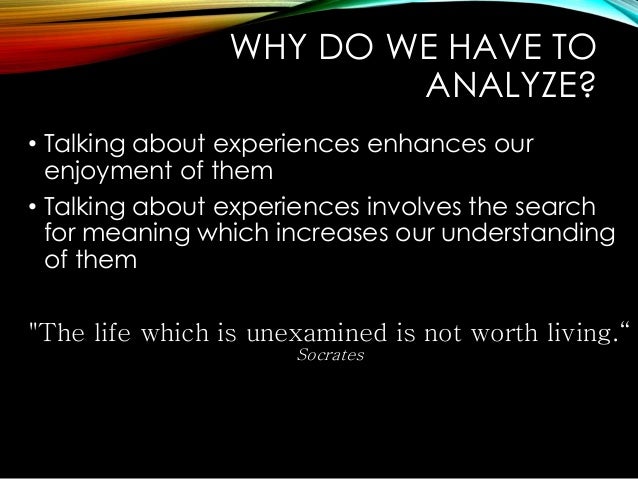 WHY DO WE HAVE TO ANALYZE?

• Talking about experiences enhances our enjoyment of them

• Talking about experiences involves the search for meaning which increases our understanding of them

"The life which is unexamined is not worth living.“
Socrates